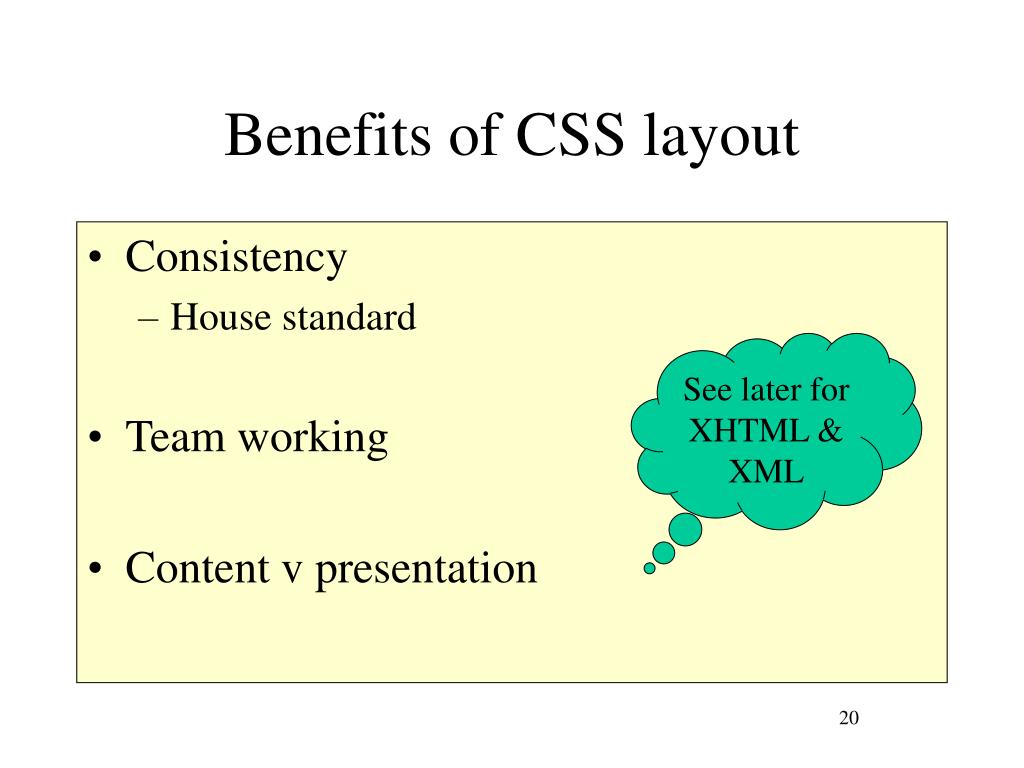 Benefits of CSS layout

• Consistency
– House standard

• Team working

• Content v presentation

See later for XHTML & XML

20